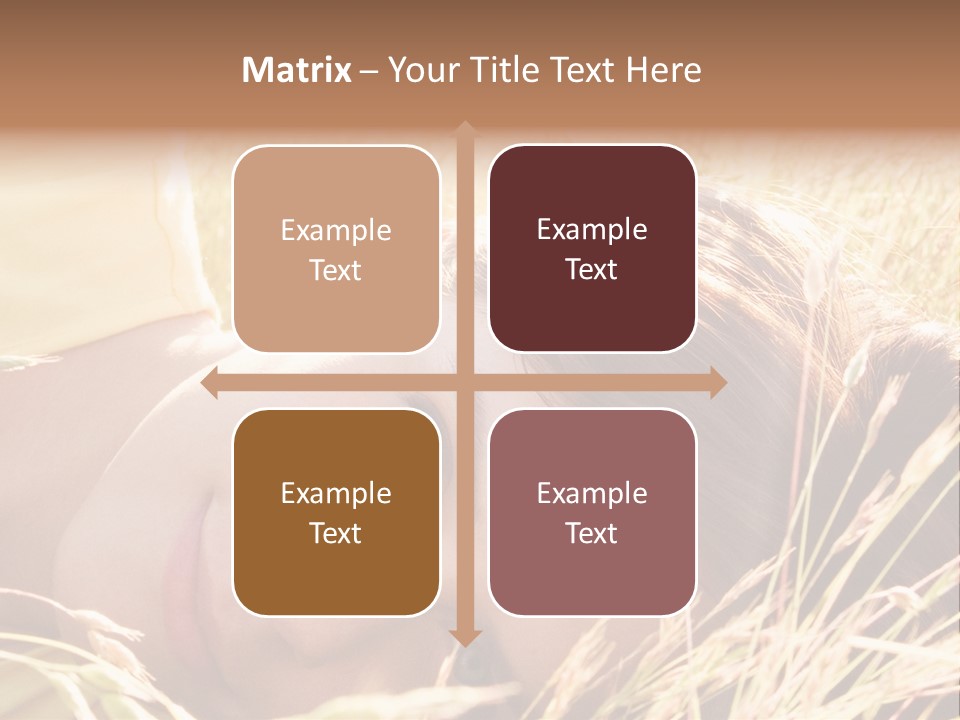 Matrix – Your Title Text Here

Example Text

Example Text

Example Text

Example Text